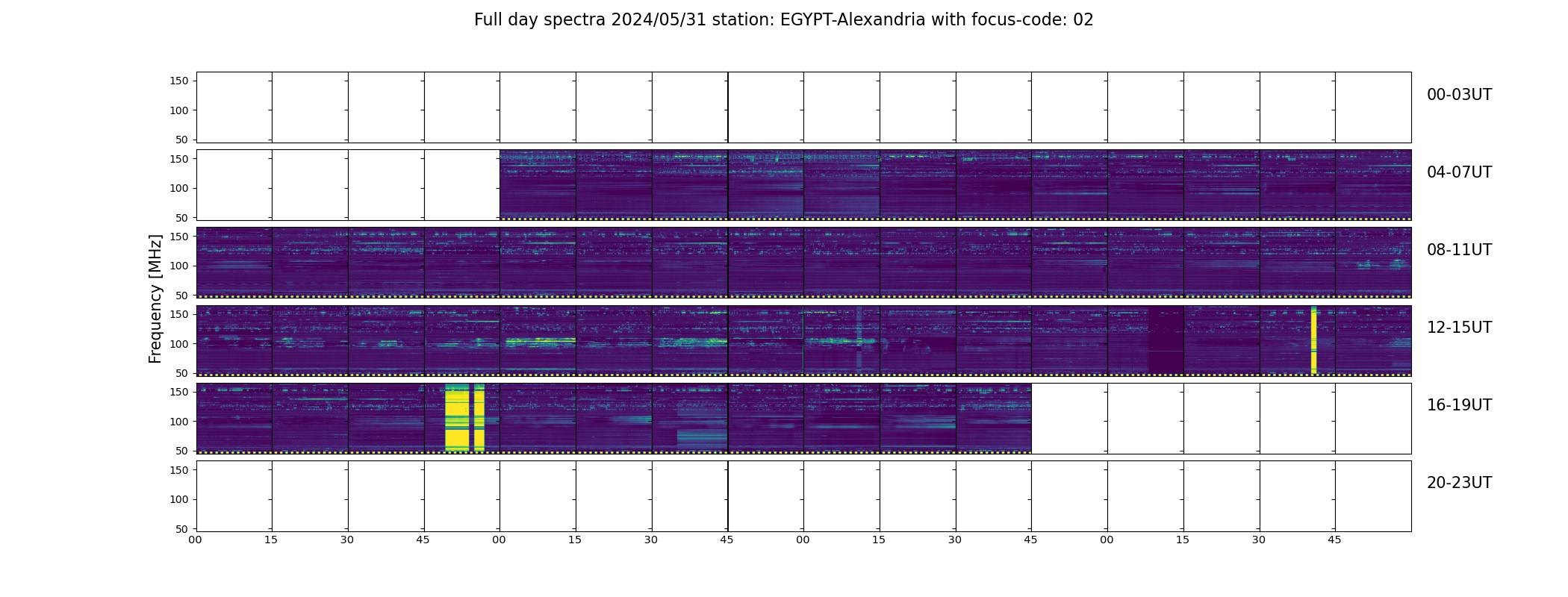 Full day spectra 2024/05/31 station: EGYPT-Alexandria with focus-code: 02

Frequency [MHz]

150
100
50
00-03UT

150
100
50
04-07UT

150
100
50
08-11UT

150
100
50
12-15UT

150
100
50
16-19UT

150
100
50
20-23UT

00 15 30 45 00 15 30 45 00 15 30 45 00 15 30 45